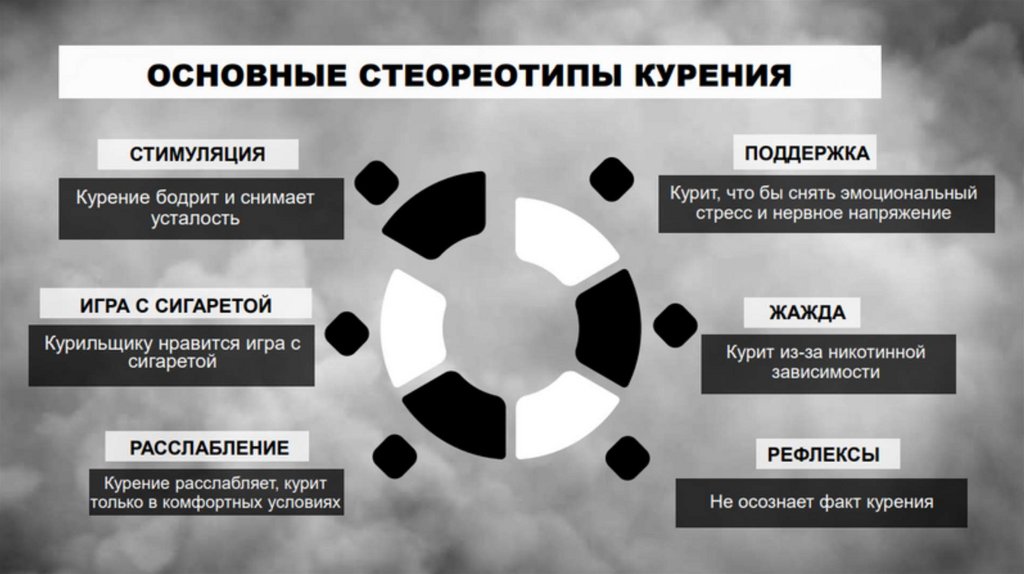 ОСНОВНЫЕ СТЕОРЕОТИПЫ КУРЕНИЯ

СТИМУЛЯЦИЯ

Курение бодрит и снимает усталость

ИГРА С СИГАРЕТОЙ

Курильщику нравится игра с сигаретой

РАССЛАБЛЕНИЕ

Курение расслабляет, курит только в комфортных условиях

ПОДДЕРЖКА

Курит, что бы снять эмоциональный стресс и нервное напряжение

ЖАЖДА

Курит из-за никотинной зависимости

РЕФЛЕКСЫ

Не осознает факт курения